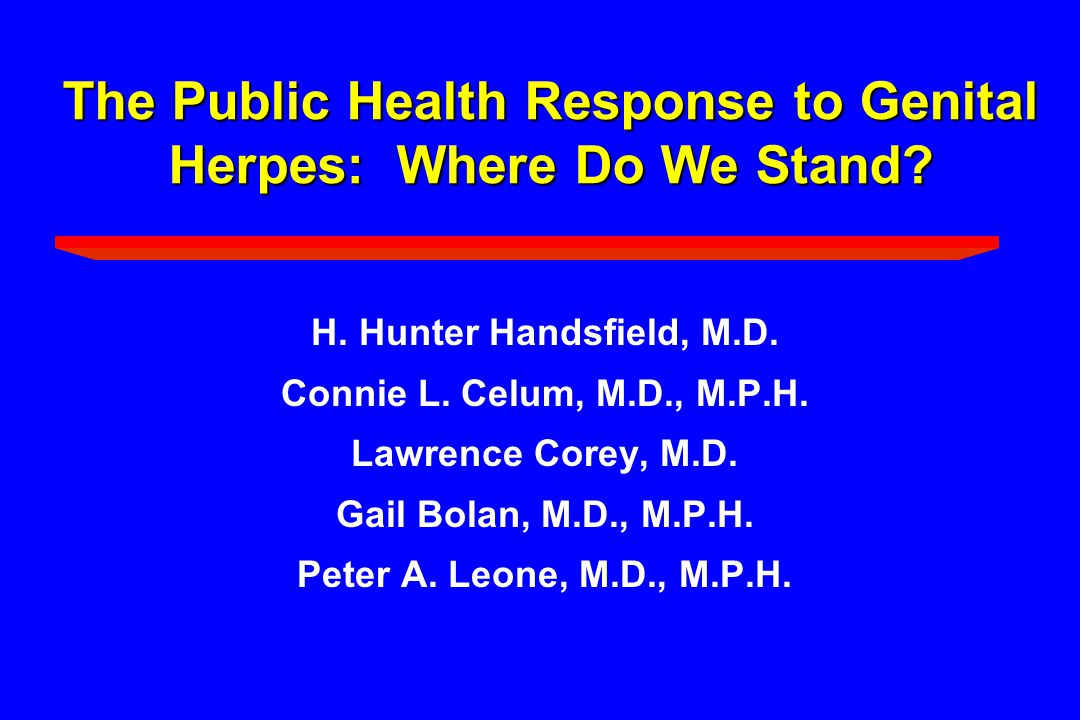 The Public Health Response to Genital Herpes:  Where Do We Stand?

H. Hunter Handsfield, M.D.

Connie L. Celum, M.D., M.P.H.

Lawrence Corey, M.D.

Gail Bolan, M.D., M.P.H.

Peter A. Leone, M.D., M.P.H.